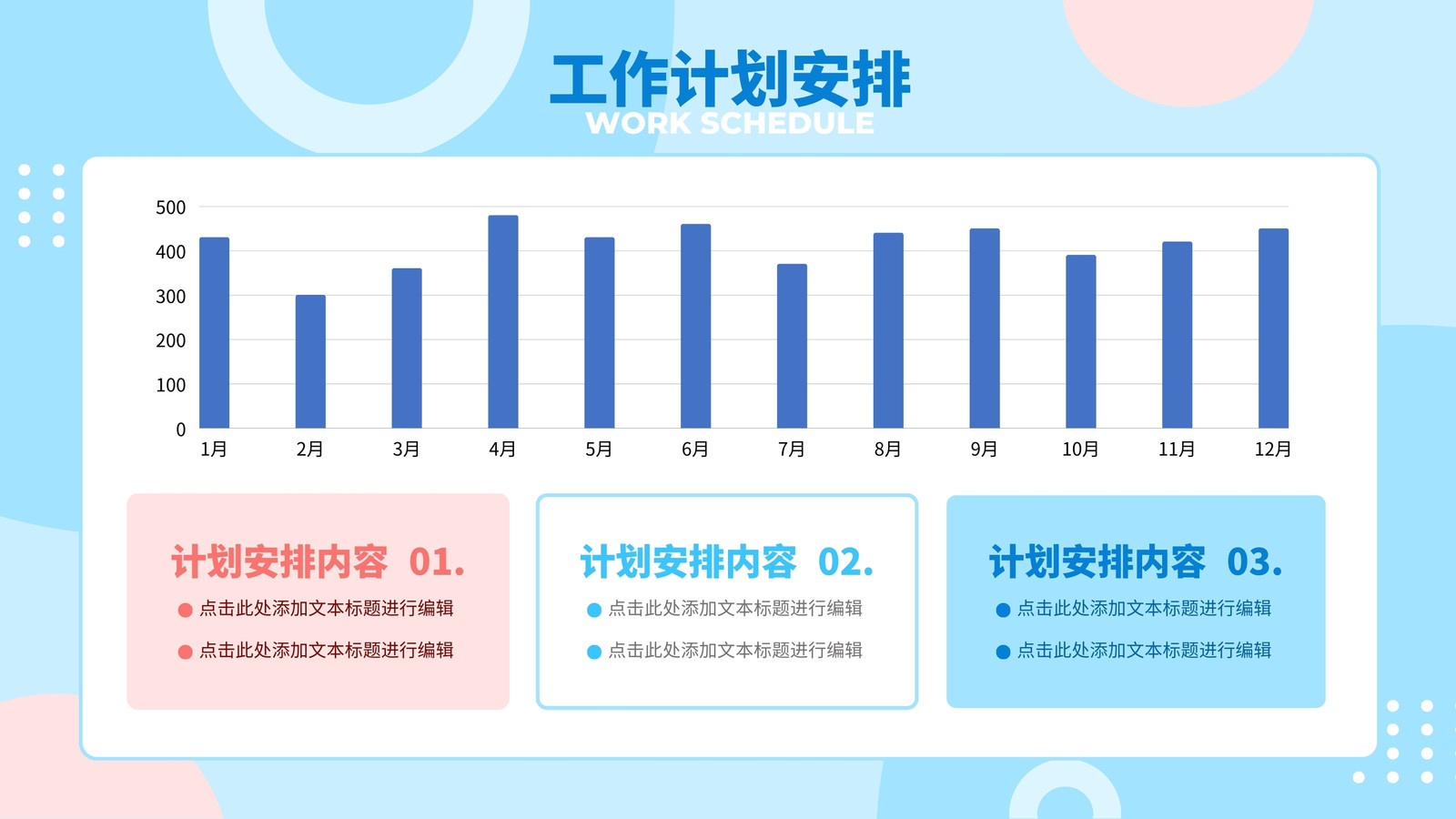 工作计划安排
WORK SCHEDULE

500
400
300
200
100
0
1月 2月 3月 4月 5月 6月 7月 8月 9月 10月 11月 12月

计划安排内容 01.
点击此处添加文本标题进行编辑
点击此处添加文本标题进行编辑

计划安排内容 02.
点击此处添加文本标题进行编辑
点击此处添加文本标题进行编辑

计划安排内容 03.
点击此处添加文本标题进行编辑
点击此处添加文本标题进行编辑